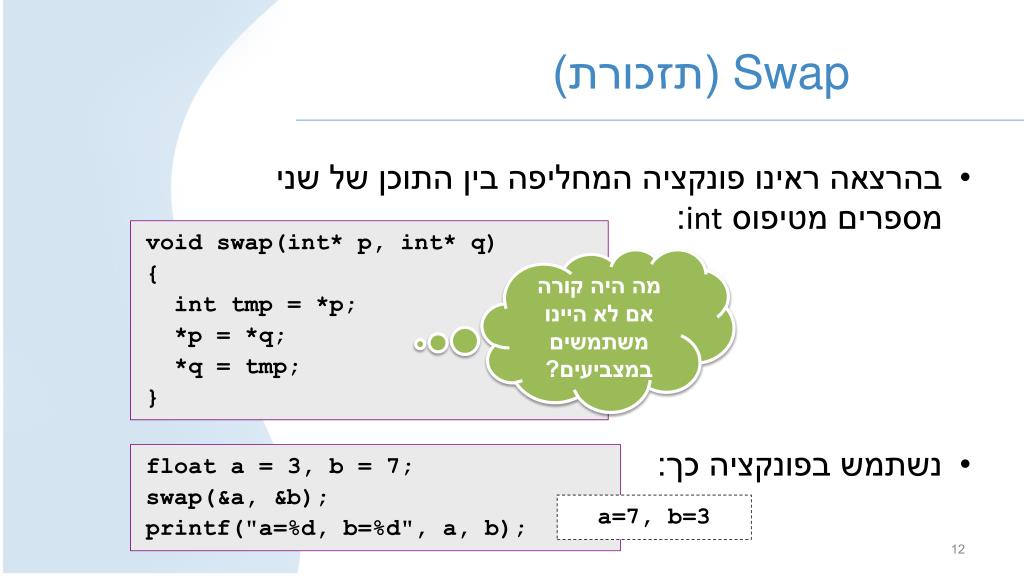 Swap (תזכורת)

• בהרצאה ראינו פונקציה המחליפה בין התוכן של שני מספרים מטיפוס int:

void swap(int* p, int* q)
{
  int tmp = *p;
  *p = *q;
  *q = tmp;
}

מה היה קורה אם לא היינו משתמשים במצביעים?

• נשתמש בפונקציה כך:

float a = 3, b = 7;
swap(&a, &b);
printf("a=%d, b=%d", a, b);

a=7, b=3

12